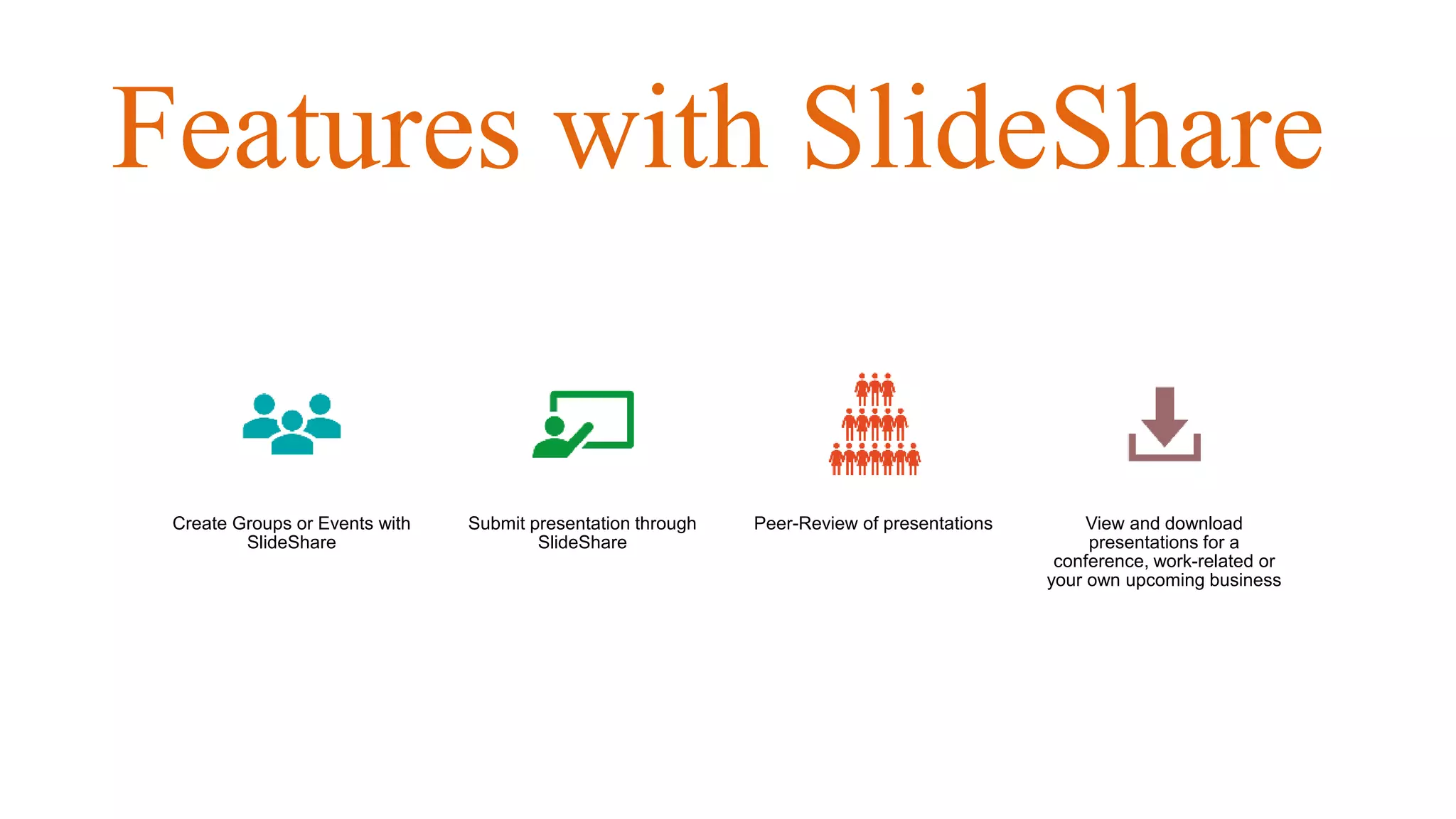 Features with SlideShare

Create Groups or Events with SlideShare

Submit presentation through SlideShare

Peer-Review of presentations

View and download presentations for a conference, work-related or your own upcoming business